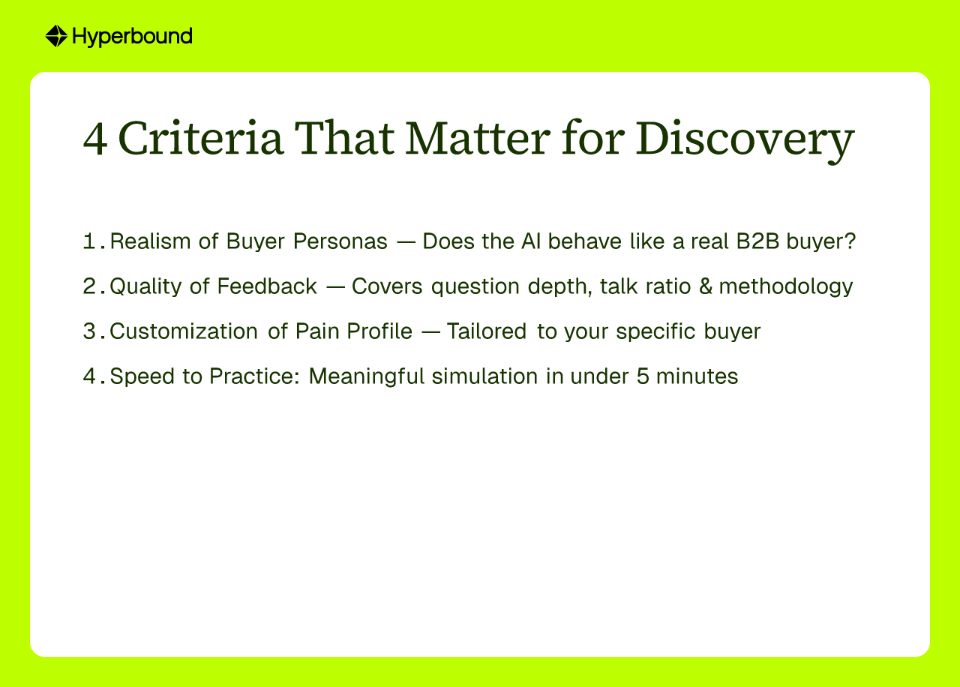 Hyperbound

4 Criteria That Matter for Discovery

1. Realism of Buyer Personas — Does the AI behave like a real B2B buyer?

2. Quality of Feedback — Covers question depth, talk ratio & methodology

3. Customization of Pain Profile — Tailored to your specific buyer

4. Speed to Practice: Meaningful simulation in under 5 minutes